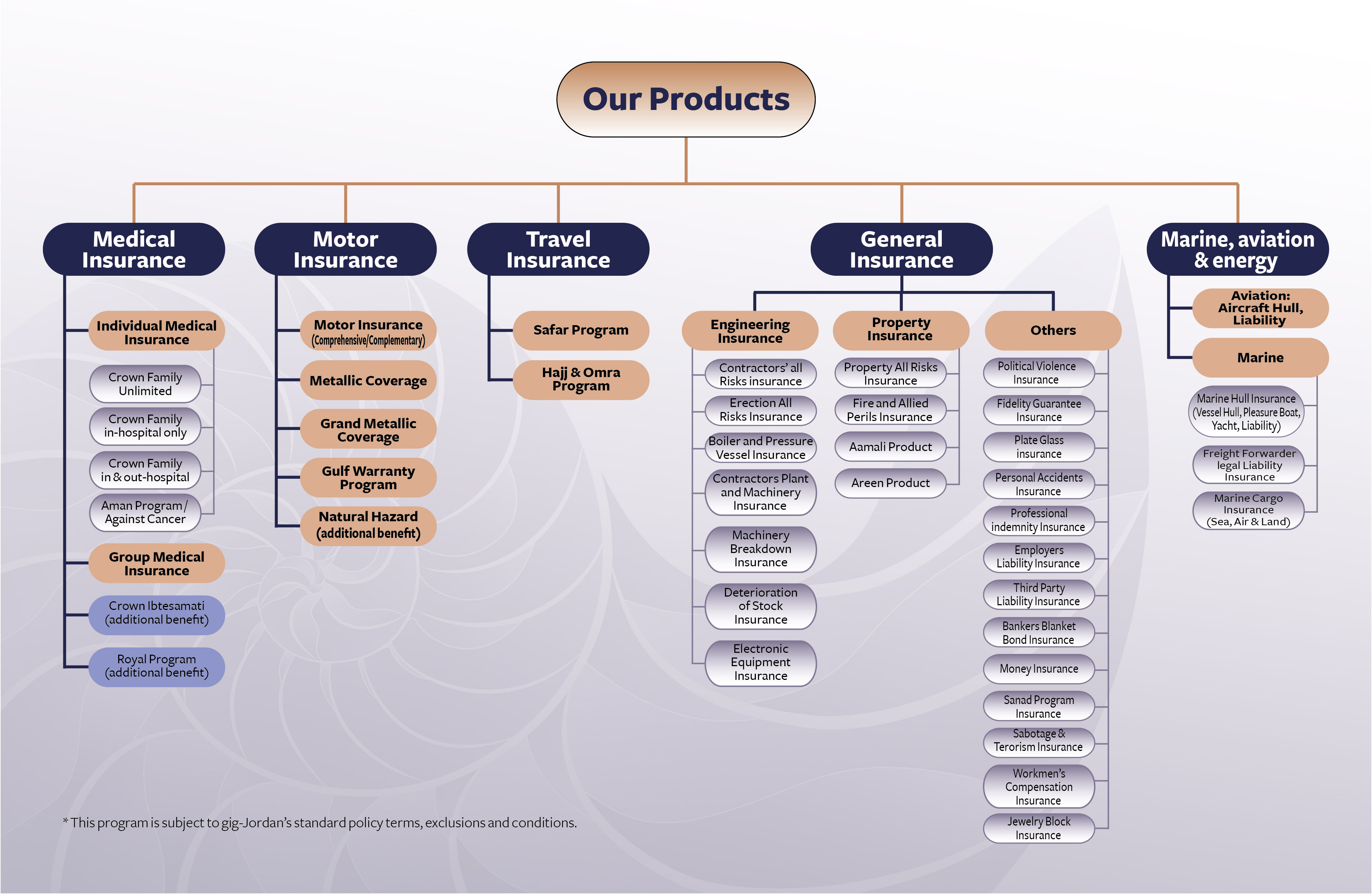 Our Products

Medical Insurance

Individual Medical Insurance

Crown Family Unlimited

Crown Family in-hospital only

Crown Family in & out-hospital

Aman Program / Against Cancer

Group Medical Insurance

Crown Ibtesamati (additional benefit)

Royal Program (additional benefit)

Motor Insurance

Motor Insurance (Comprehensive/Complementary)

Metallic Coverage

Grand Metallic Coverage

Gulf Warranty Program

Natural Hazard (additional benefit)

Travel Insurance

Safar Program

Hajj & Omra Program

General Insurance

Engineering Insurance

Contractors' all Risks insurance

Erection All Risks Insurance

Boiler and Pressure Vessel Insurance

Contractors Plant and Machinery Insurance

Machinery Breakdown Insurance

Deterioration of Stock Insurance

Electronic Equipment Insurance

Property Insurance

Property All Risks Insurance

Fire and Allied Perils Insurance

Aamali Product

Areen Product

Others

Political Violence Insurance

Fidelity Guarantee Insurance

Plate Glass insurance

Personal Accidents Insurance

Professional indemnity Insurance

Employers Liability Insurance

Third Party Liability Insurance

Bankers Blanket Bond Insurance

Money Insurance

Sanad Program Insurance

Sabotage & Terorism Insurance

Workmen's Compensation Insurance

Jewelry Block Insurance

Marine, aviation & energy

Aviation: Aircraft Hull, Liability

Marine

Marine Hull Insurance (Vessel Hull, Pleasure Boat, Yacht, Liability)

Freight Forwarder legal Liability Insurance

Marine Cargo Insurance (Sea, Air & Land)

* This program is subject to gig-Jordan's standard policy terms, exclusions and conditions.